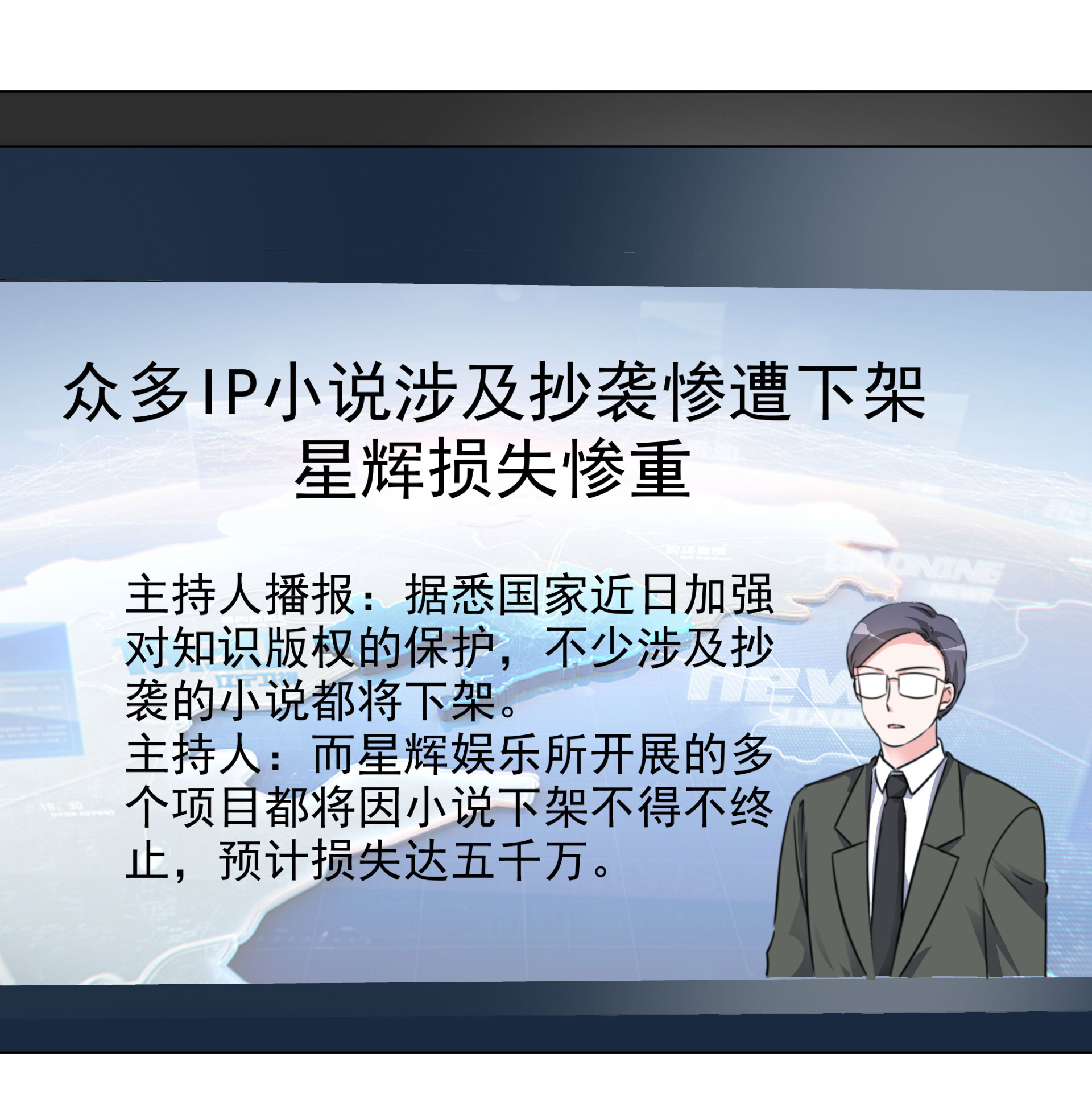 众多IP小说涉及抄袭惨遭下架
星辉损失惨重

主持人播报：据悉国家近日加强对知识版权的保护，不少涉及抄袭的小说都将下架。
主持人：而星辉娱乐所开展的多个项目都将因小说下架不得不终止，预计损失达五千万。